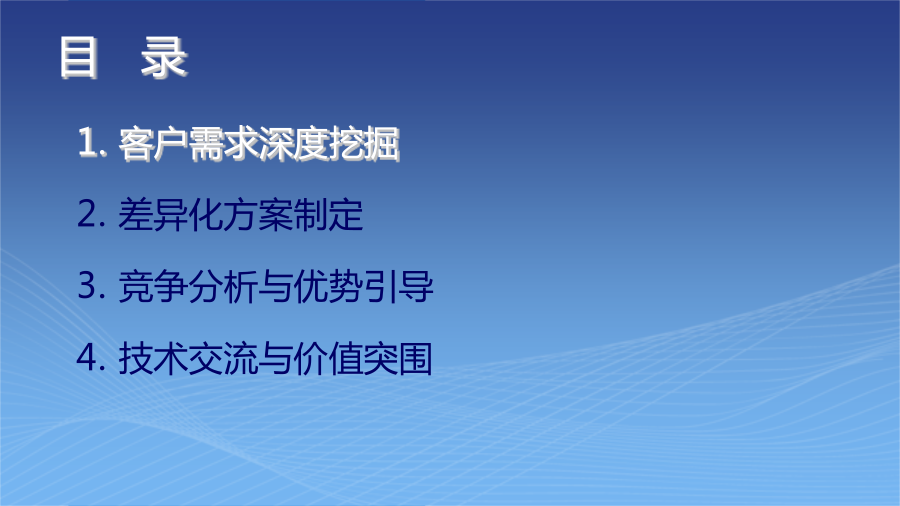 目 录

1. 客户需求深度挖掘

2. 差异化方案制定

3. 竞争分析与优势引导

4. 技术交流与价值突围